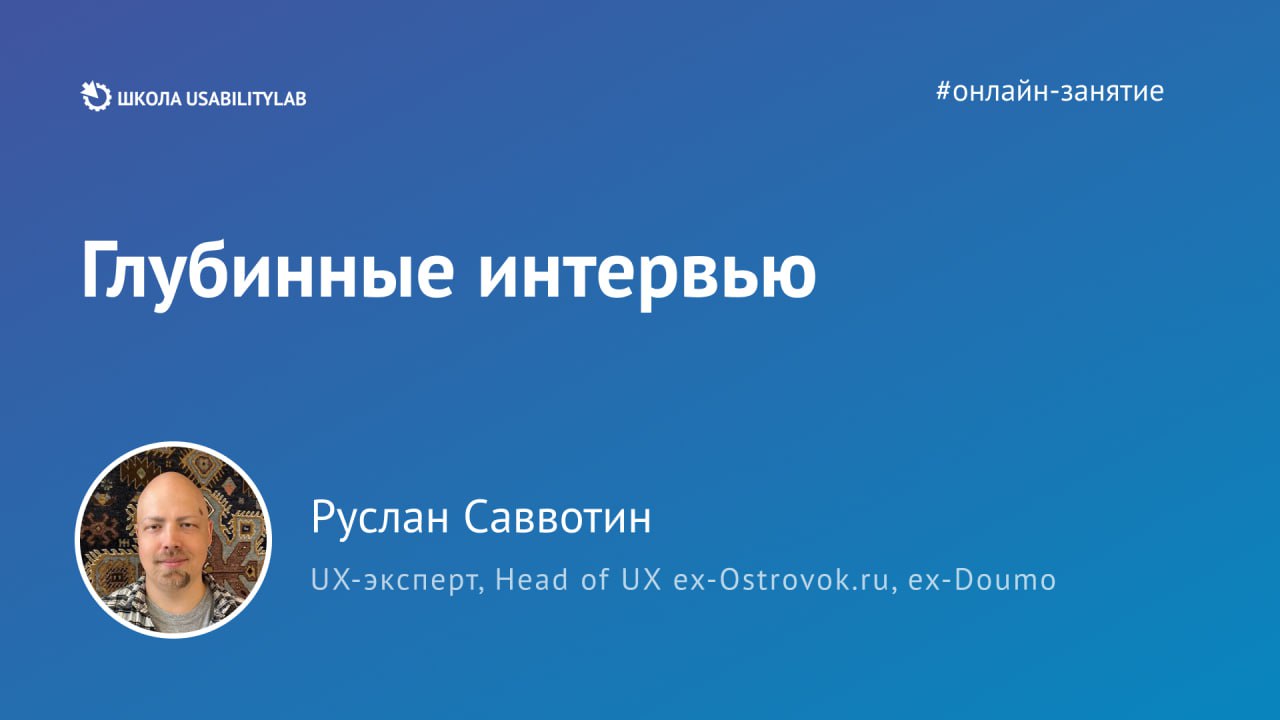 ШКОЛА USABILITYLAB

#онлайн-занятие

Глубинные интервью

Руслан Саввотин

UX-эксперт, Head of UX ex-Ostrovok.ru, ex-Doumo